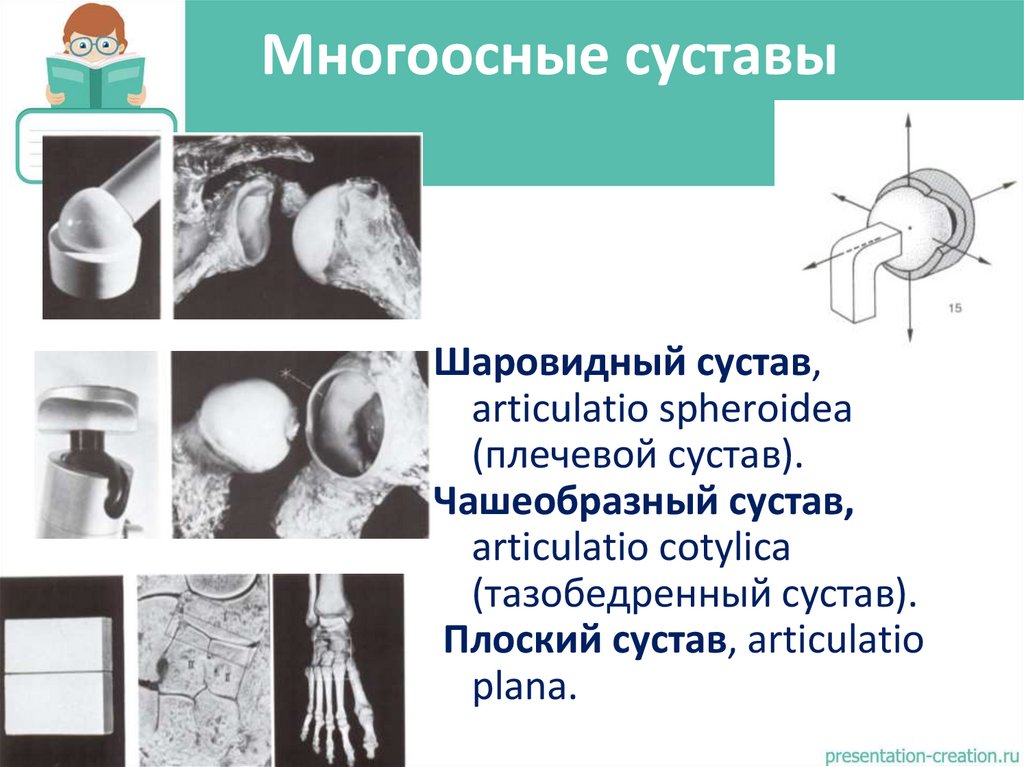 Многоосные суставы

15

Шаровидный сустав, articulatio spheroidea (плечевой сустав).

Чашеобразный сустав, articulatio cotylica (тазобедренный сустав).

Плоский сустав, articulatio plana.

presentation-creation.ru